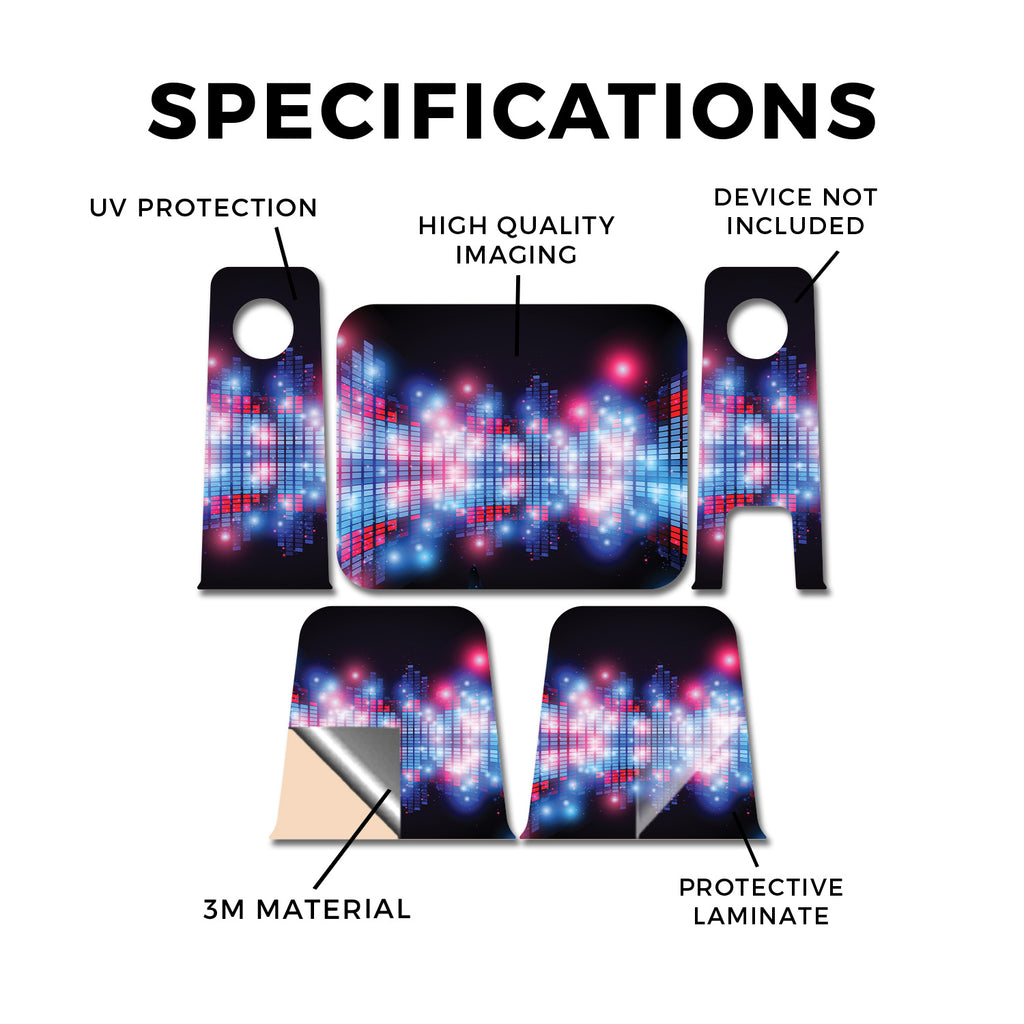 SPECIFICATIONS

UV PROTECTION

HIGH QUALITY IMAGING

DEVICE NOT INCLUDED

3M MATERIAL

PROTECTIVE LAMINATE